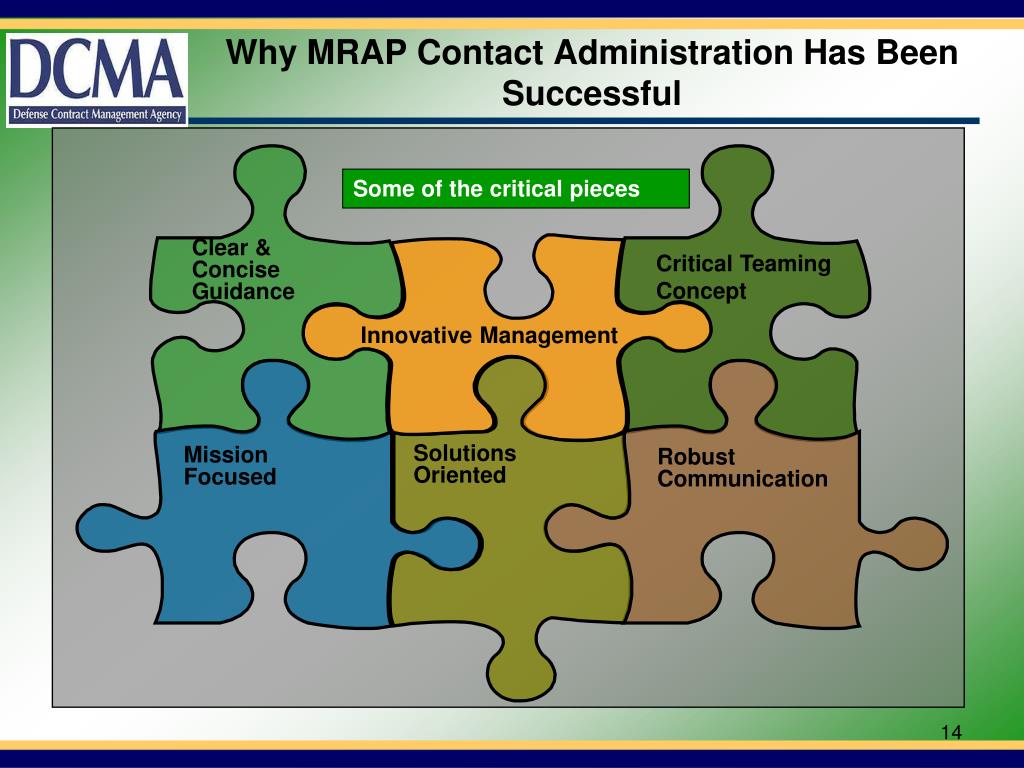 DCMA
Defense Contract Management Agency

Why MRAP Contact Administration Has Been Successful

Some of the critical pieces

Clear & Concise Guidance

Innovative Management

Critical Teaming Concept

Mission Focused

Solutions Oriented

Robust Communication

14